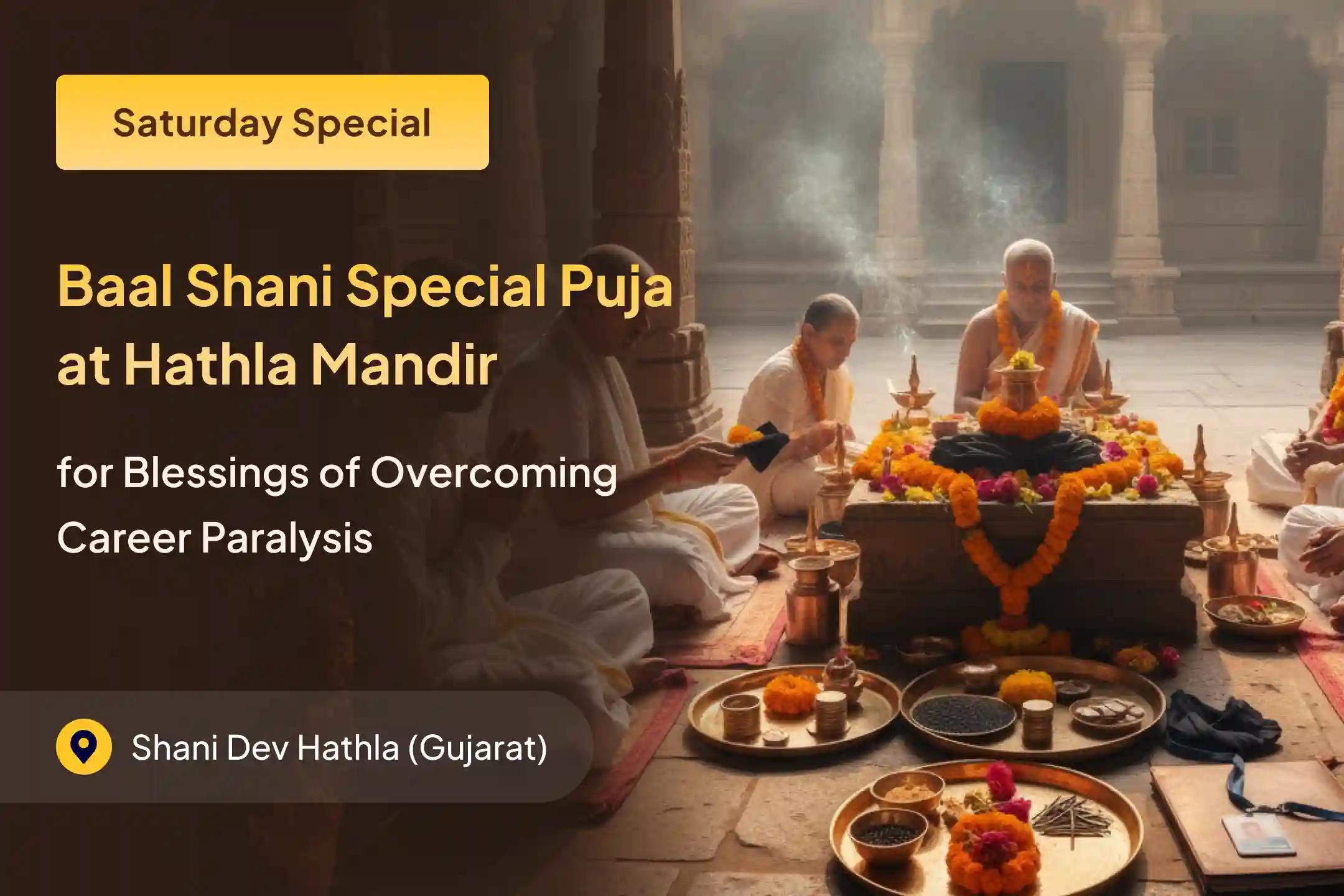 Saturday Special

Baal Shani Special Puja at Hathla Mandir

for Blessings of Overcoming Career Paralysis

Shani Dev Hathla (Gujarat)